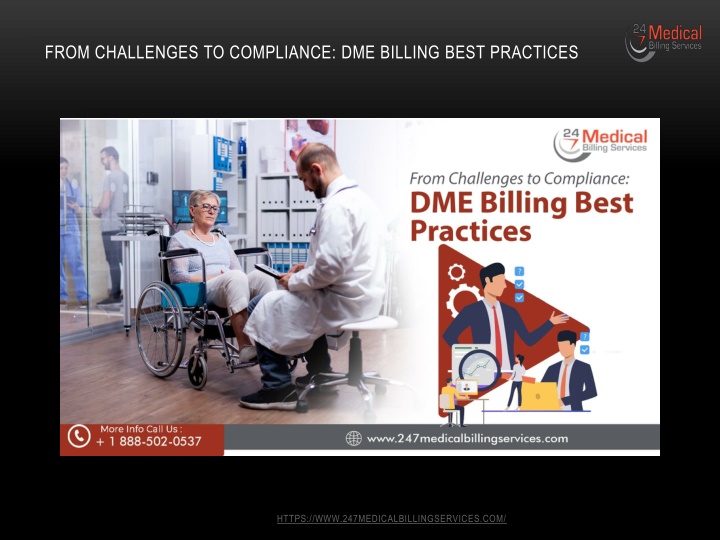 FROM CHALLENGES TO COMPLIANCE: DME BILLING BEST PRACTICES

24 7 Medical Billing Services

24 7 Medical Billing Services

From Challenges to Compliance:

DME Billing Best Practices

More Info Call Us :
+ 1 888-502-0537

www.247medicalbillingservices.com

HTTPS://WWW.247MEDICALBILLINGSERVICES.COM/